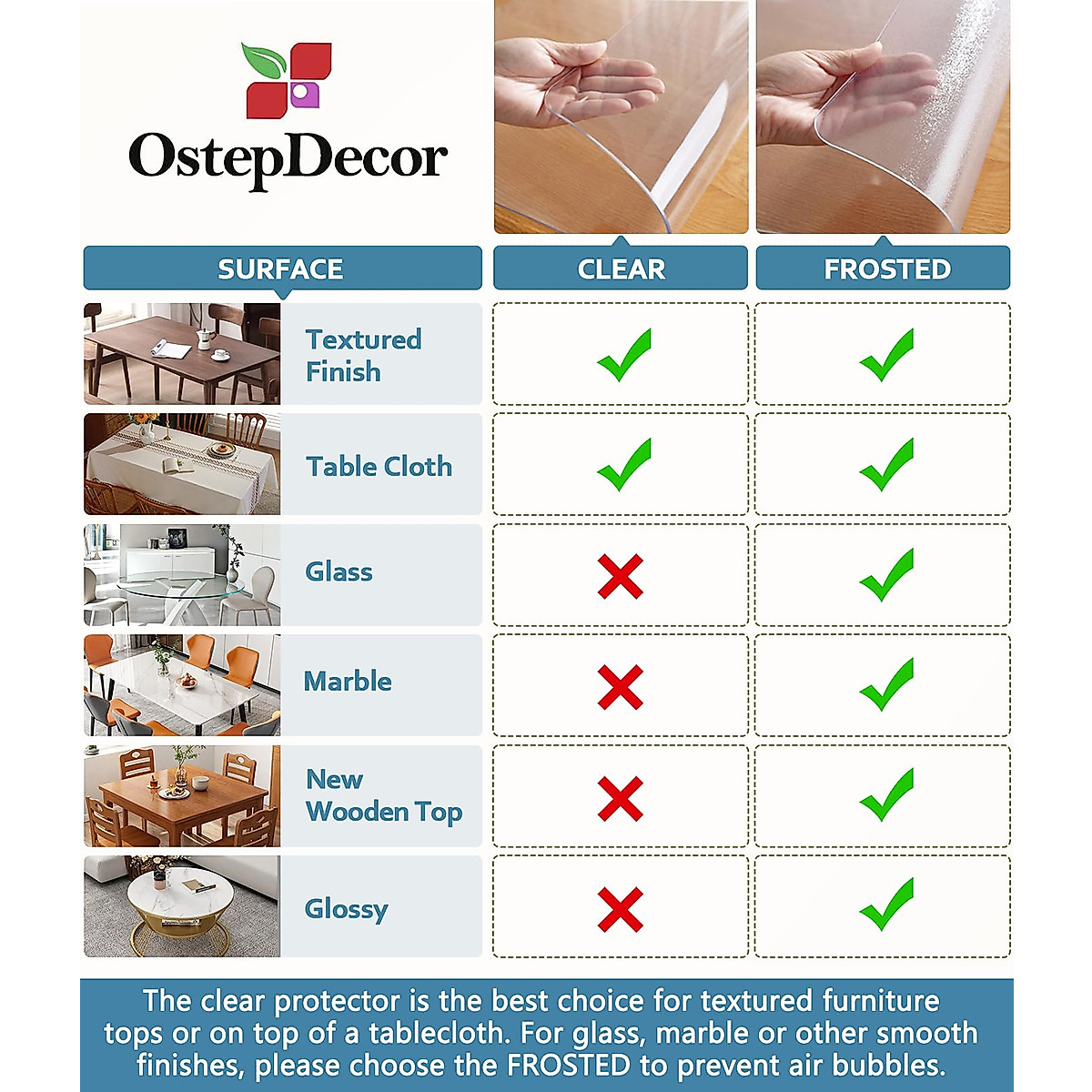 OstepDecor

| SURFACE | CLEAR | FROSTED |
|---|---|---|
| Textured Finish | ✓ | ✓ |
| Table Cloth | ✓ | ✓ |
| Glass | ✗ | ✓ |
| Marble | ✗ | ✓ |
| New Wooden Top | ✗ | ✓ |
| Glossy | ✗ | ✓ |

The clear protector is the best choice for textured furniture tops or on top of a tablecloth. For glass, marble or other smooth finishes, please choose the FROSTED to prevent air bubbles.